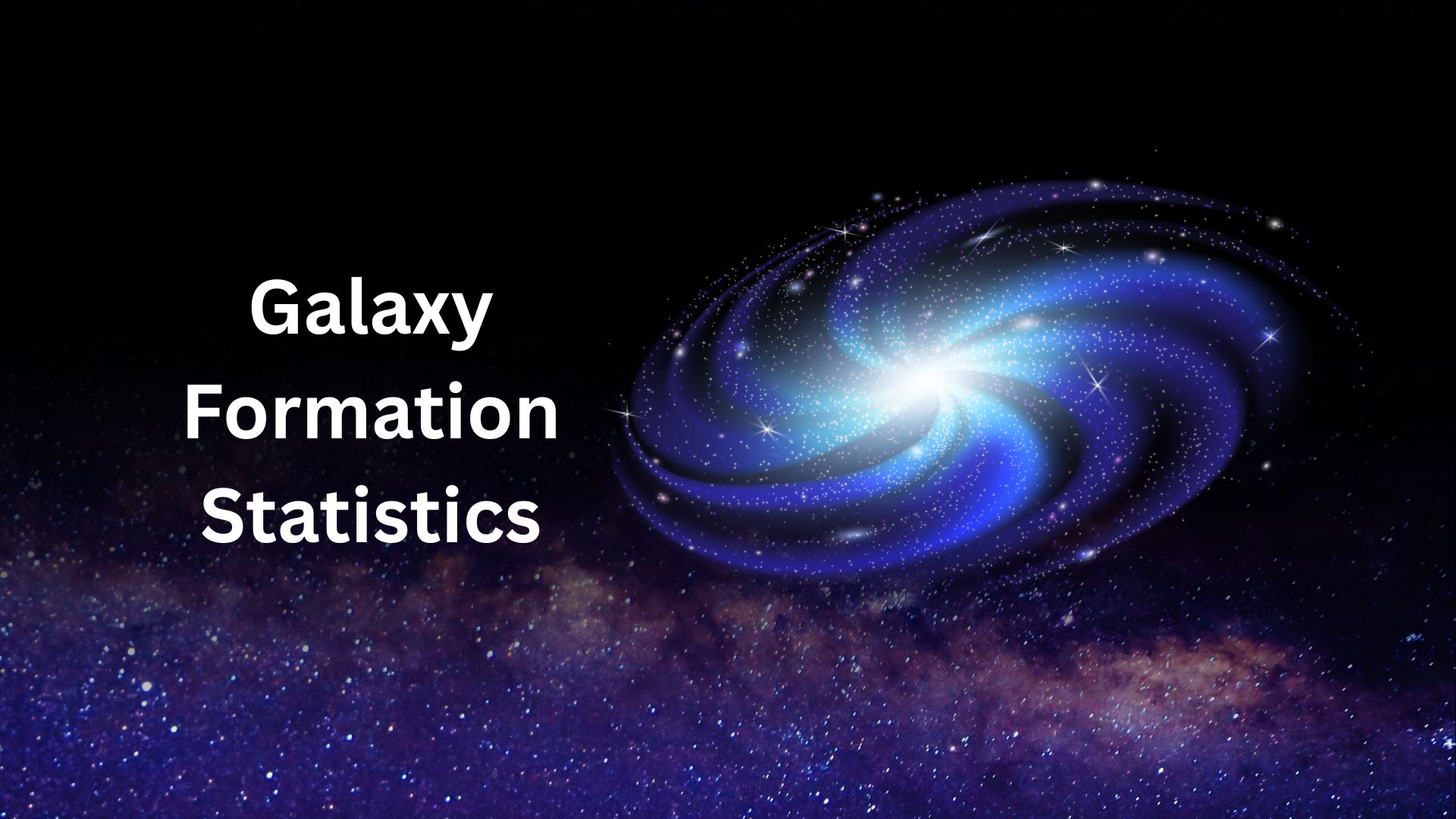 Galaxy Formation Statistics